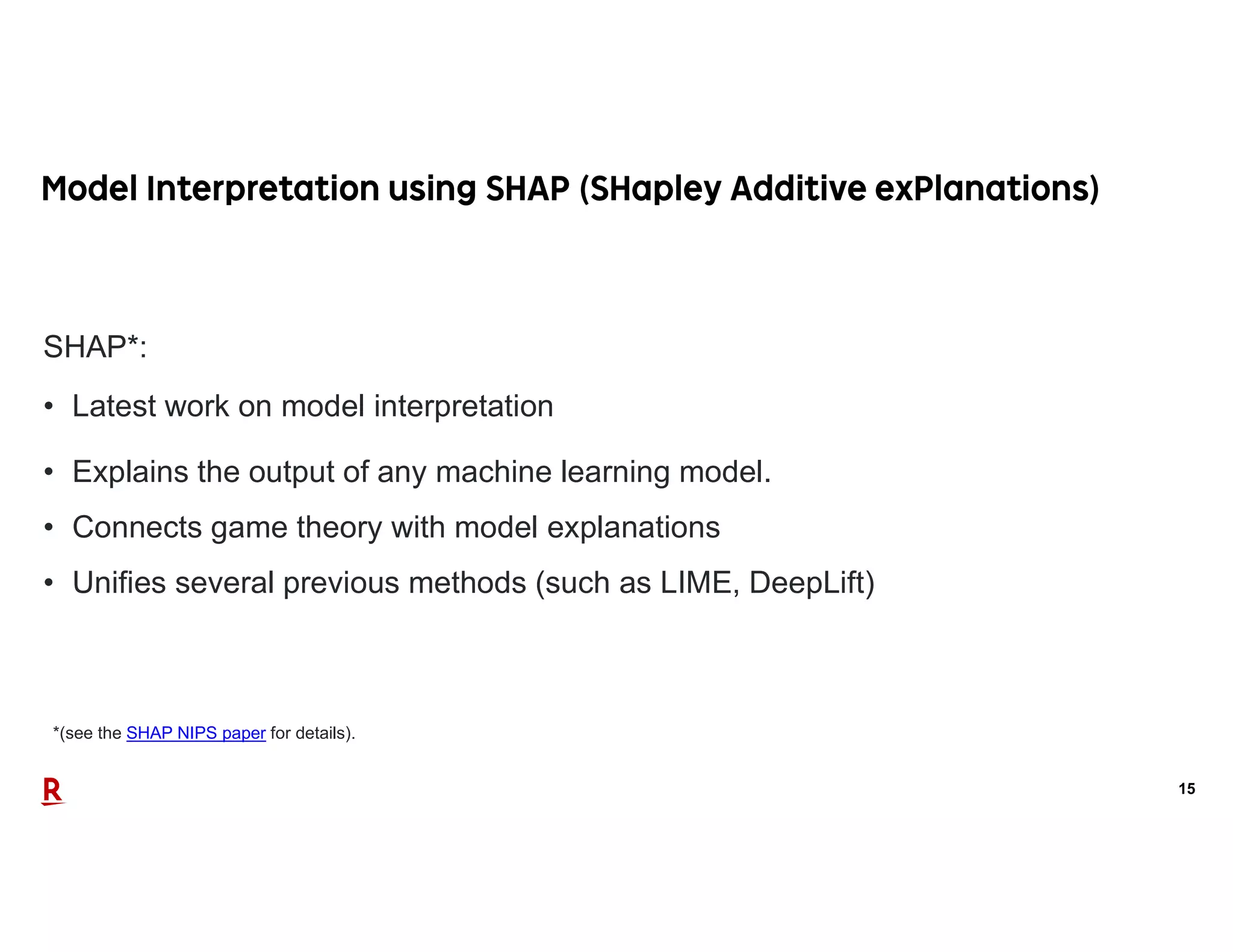 Model Interpretation using SHAP (SHapley Additive exPlanations)

SHAP*:

• Latest work on model interpretation
• Explains the output of any machine learning model.
• Connects game theory with model explanations
• Unifies several previous methods (such as LIME, DeepLift)

*(see the SHAP NIPS paper for details).

R

15